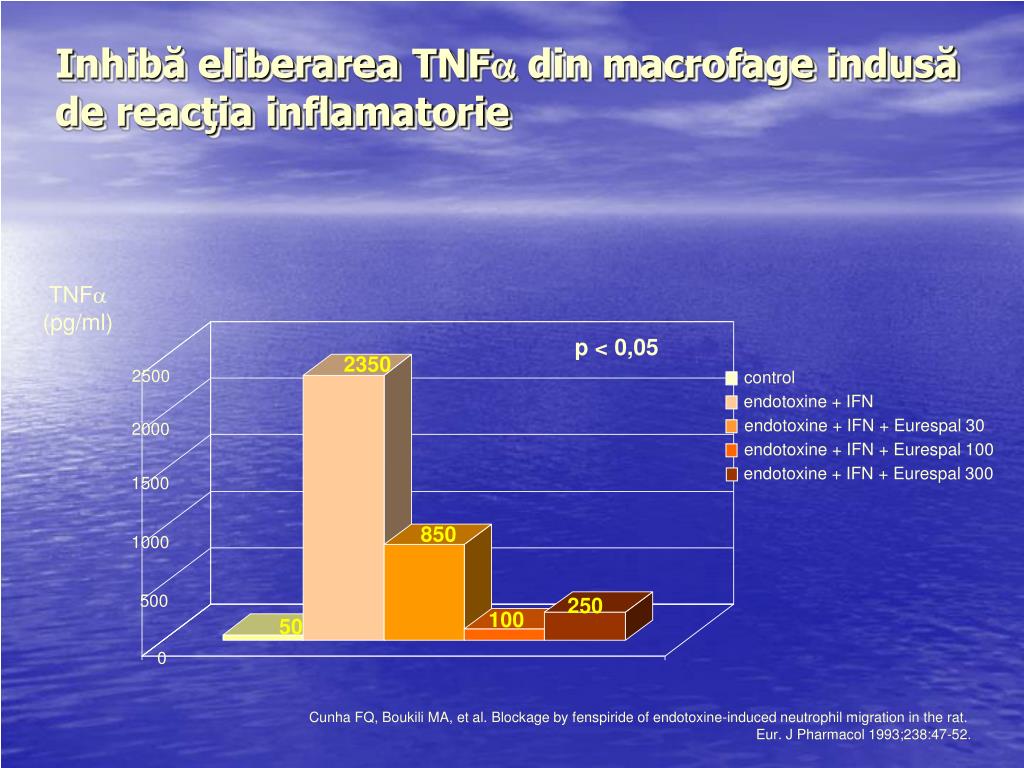 Inhibă eliberarea TNF$\alpha$ din macrofage indusă de reacţia inflamatorie

TNF$\alpha$ (pg/ml)

p < 0,05

2500
2000
1500
1000
500
0

50
2350
850
100
250

control
endotoxine + IFN
endotoxine + IFN + Eurespal 30
endotoxine + IFN + Eurespal 100
endotoxine + IFN + Eurespal 300

Cunha FQ, Boukili MA, et al. Blockage by fenspiride of endotoxine-induced neutrophil migration in the rat. Eur. J Pharmacol 1993;238:47-52.